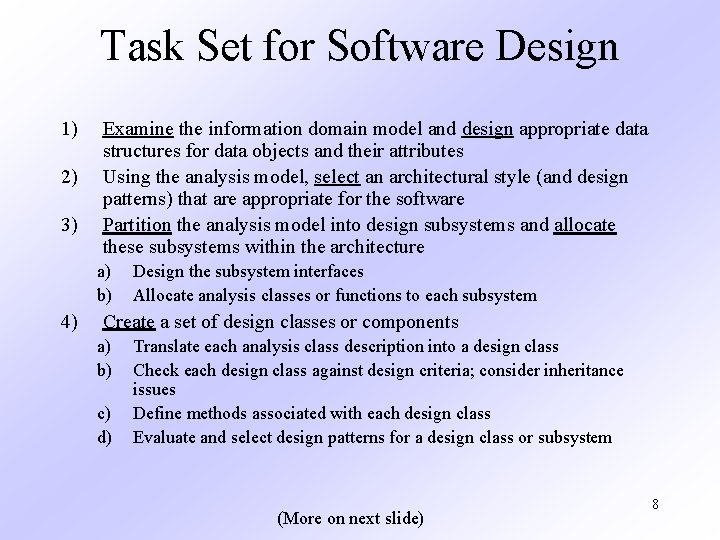 Task Set for Software Design

1) Examine the information domain model and design appropriate data structures for data objects and their attributes
2) Using the analysis model, select an architectural style (and design patterns) that are appropriate for the software
3) Partition the analysis model into design subsystems and allocate these subsystems within the architecture
a) Design the subsystem interfaces
b) Allocate analysis classes or functions to each subsystem
4) Create a set of design classes or components
a) Translate each analysis class description into a design class
b) Check each design class against design criteria; consider inheritance issues
c) Define methods associated with each design class
d) Evaluate and select design patterns for a design class or subsystem

8

(More on next slide)